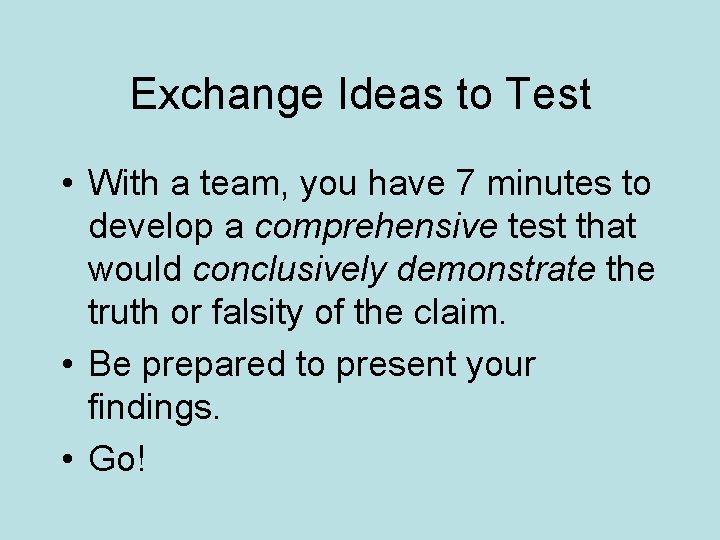 Exchange Ideas to Test

• With a team, you have 7 minutes to develop a comprehensive test that would conclusively demonstrate the truth or falsity of the claim.

• Be prepared to present your findings.

• Go!